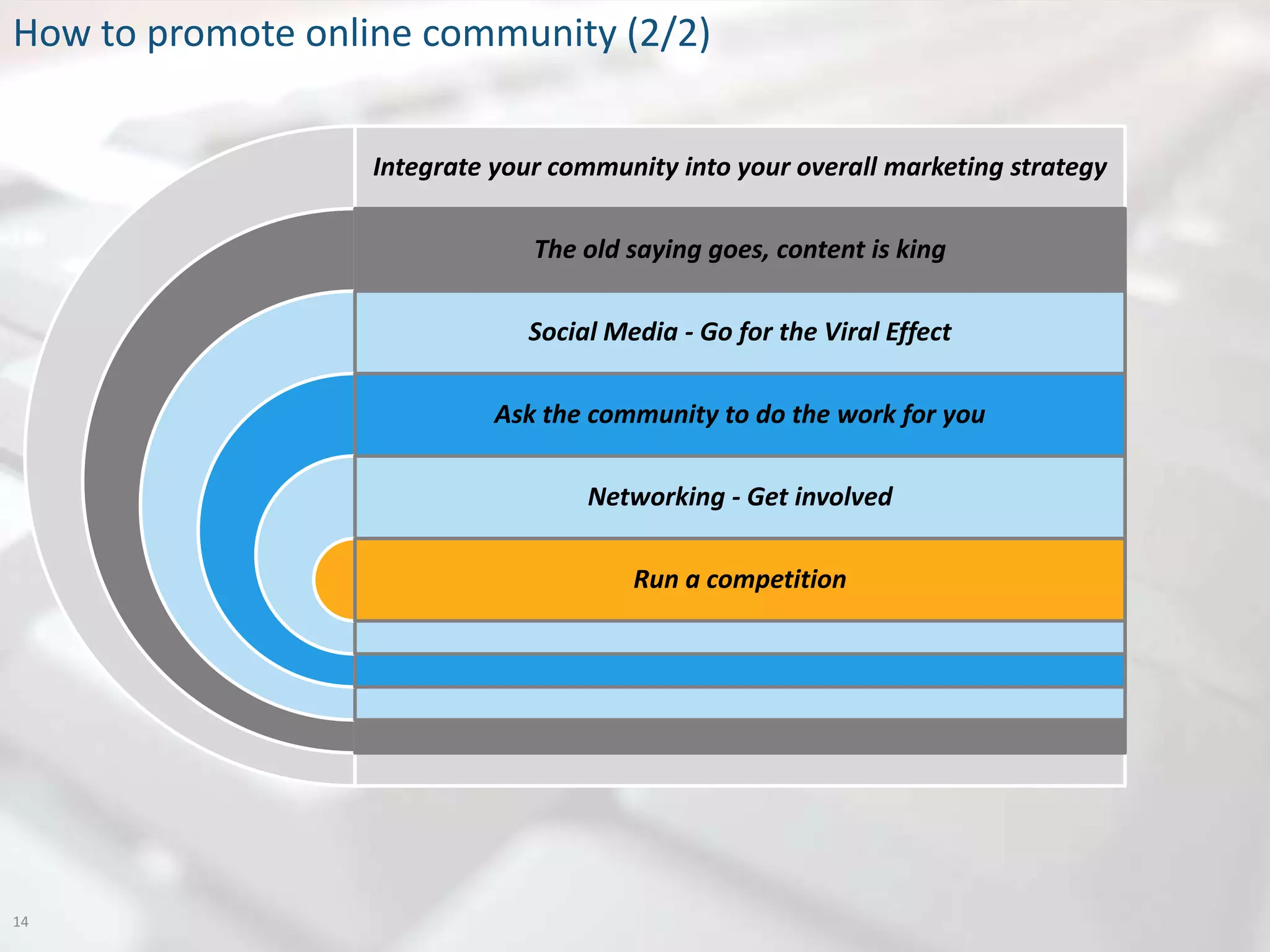 How to promote online community (2/2)

Integrate your community into your overall marketing strategy

The old saying goes, content is king

Social Media - Go for the Viral Effect

Ask the community to do the work for you

Networking - Get involved

Run a competition

14